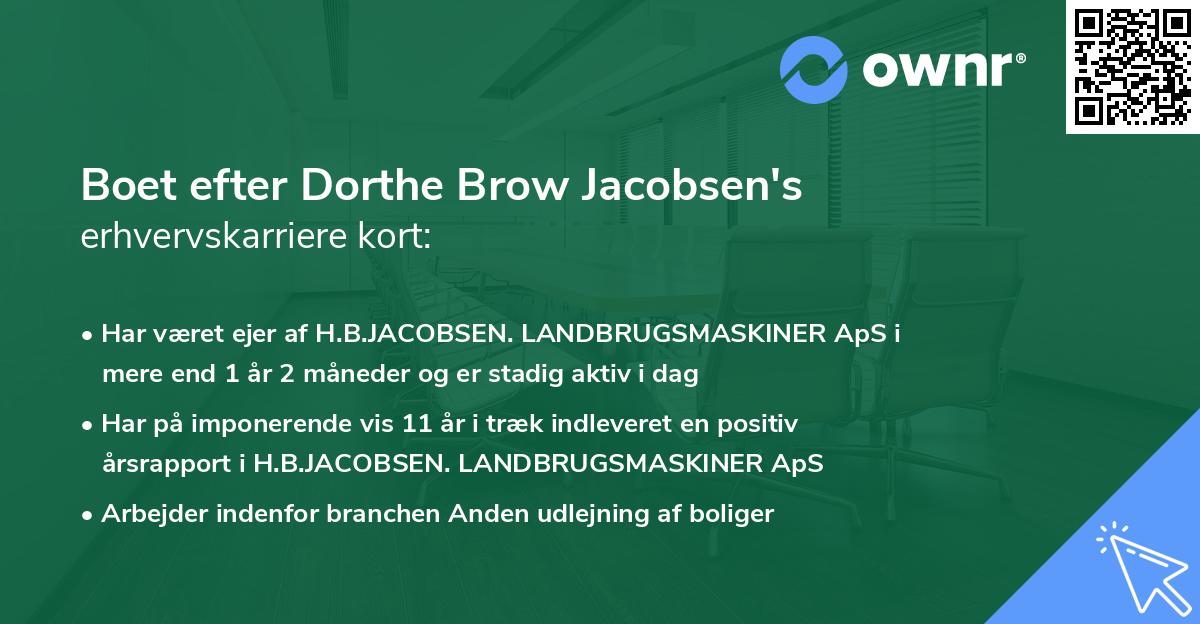 ownr®

Boet efter Dorthe Brow Jacobsen's erhvervskarriere kort:

• Har været ejer af H.B.JACOBSEN. LANDBRUGSMASKINER ApS i mere end 1 år 2 måneder og er stadig aktiv i dag

• Har på imponerende vis 11 år i træk indleveret en positiv årsrapport i H.B.JACOBSEN. LANDBRUGSMASKINER ApS

• Arbejder indenfor branchen Anden udlejning af boliger